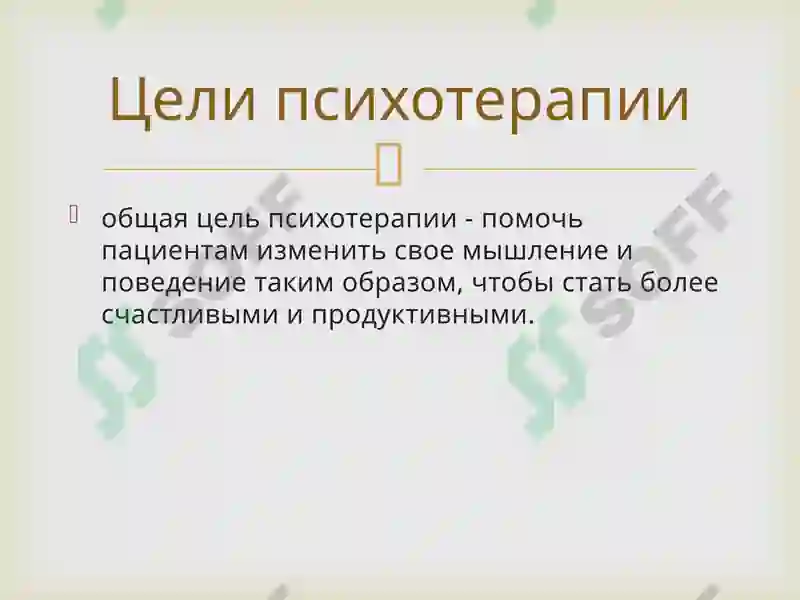 Цели психотерапии

общая цель психотерапии - помочь пациентам изменить свое мышление и поведение таким образом, чтобы стать более счастливыми и продуктивными.

SOFF

SOFF